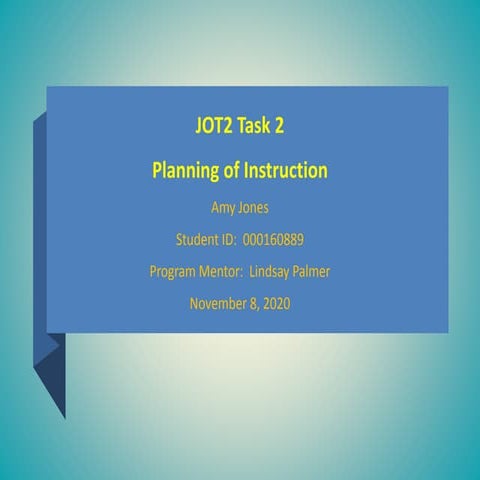 JOT2 Task 2

Planning of Instruction

Amy Jones

Student ID: 000160889

Program Mentor: Lindsay Palmer

November 8, 2020